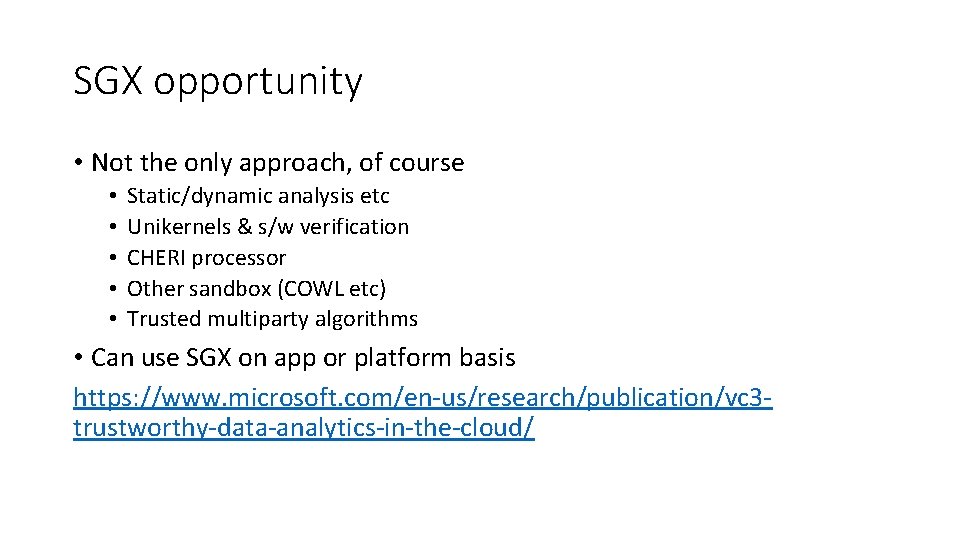 SGX opportunity

• Not the only approach, of course
  • Static/dynamic analysis etc
  • Unikernels & s/w verification
  • CHERI processor
  • Other sandbox (COWL etc)
  • Trusted multiparty algorithms

• Can use SGX on app or platform basis
https://www.microsoft.com/en-us/research/publication/vc3-trustworthy-data-analytics-in-the-cloud/